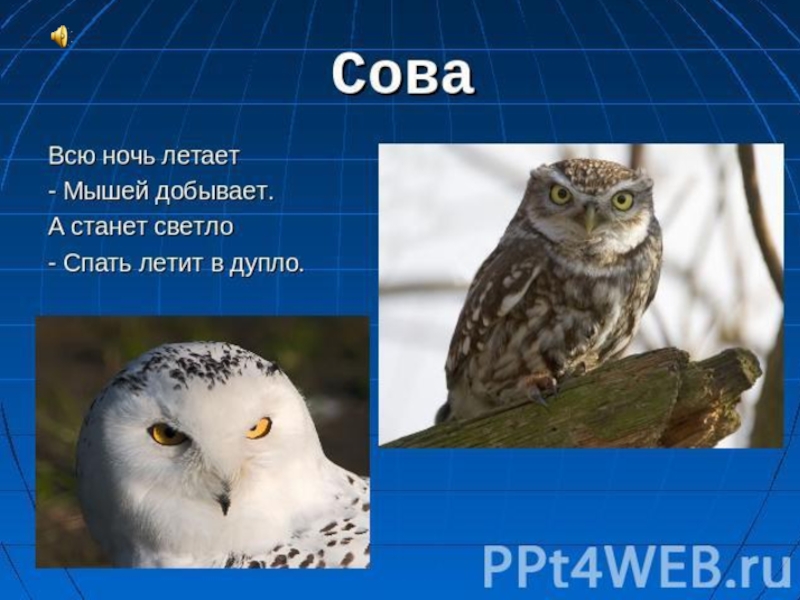 Сова

Всю ночь летает
- Мышей добывает.
А станет светло
- Спать летит в дупло.

PPt4WEB.ru